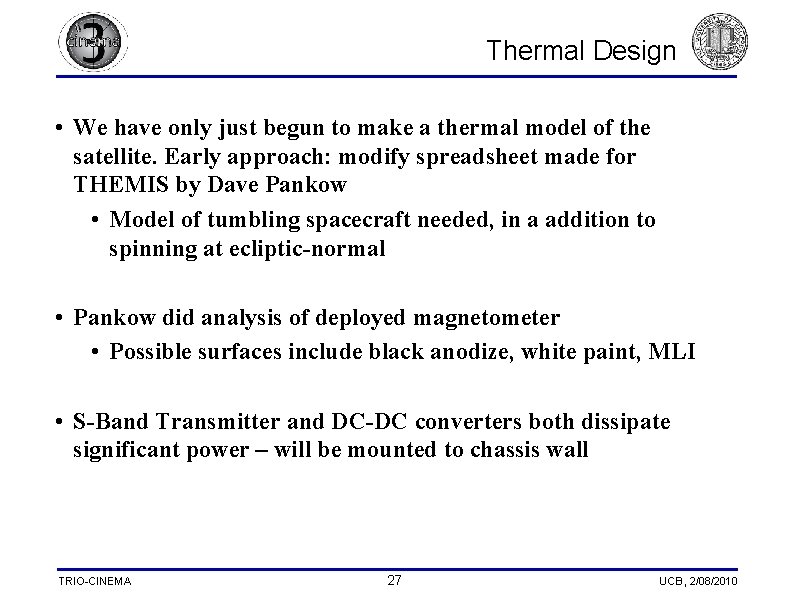 cinema 3

Thermal Design

• We have only just begun to make a thermal model of the satellite. Early approach: modify spreadsheet made for THEMIS by Dave Pankow

• Model of tumbling spacecraft needed, in a addition to spinning at ecliptic-normal

• Pankow did analysis of deployed magnetometer

• Possible surfaces include black anodize, white paint, MLI

• S-Band Transmitter and DC-DC converters both dissipate significant power – will be mounted to chassis wall

TRIO-CINEMA

27

UCB, 2/08/2010